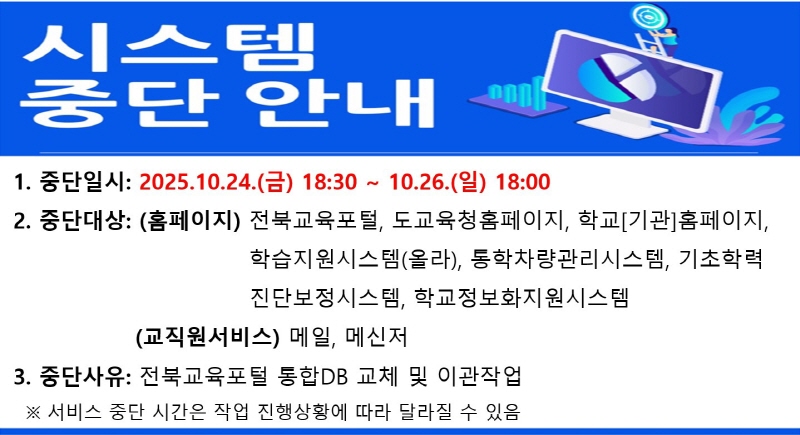 시스템
중단 안내

1. 중단일시: 2025.10.24.(금) 18:30 ~ 10.26.(일) 18:00

2. 중단대상: (홈페이지) 전북교육포털, 도교육청홈페이지, 학교[기관]홈페이지, 학습지원시스템(올라), 통학차량관리시스템, 기초학력 진단보정시스템, 학교정보화지원시스템

(교직원서비스) 메일, 메신저

3. 중단사유: 전북교육포털 통합DB 교체 및 이관작업

※ 서비스 중단 시간은 작업 진행상황에 따라 달라질 수 있음